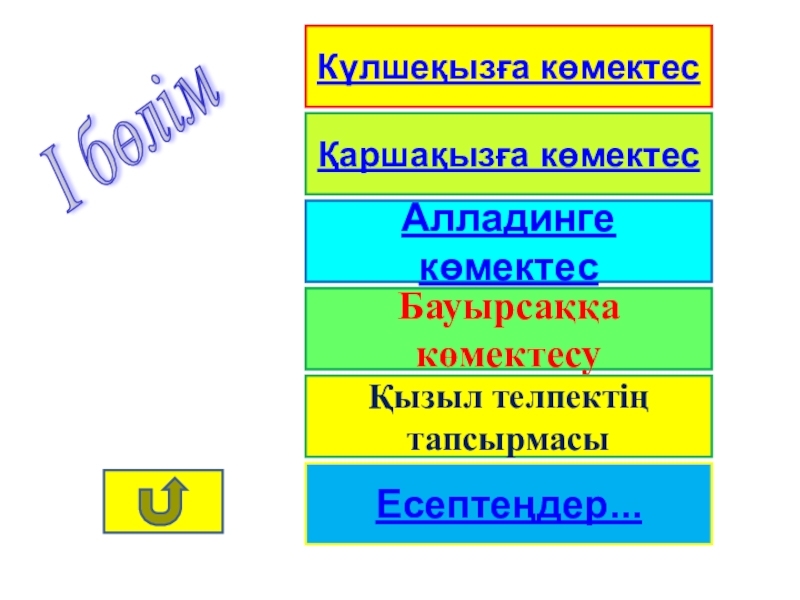 I бөлім

Күлшеқызға көмектес

Қаршақызға көмектес

Алладинге көмектес

Бауырсаққа көмектесу

Қызыл телпектің тапсырмасы

Есептеңдер...